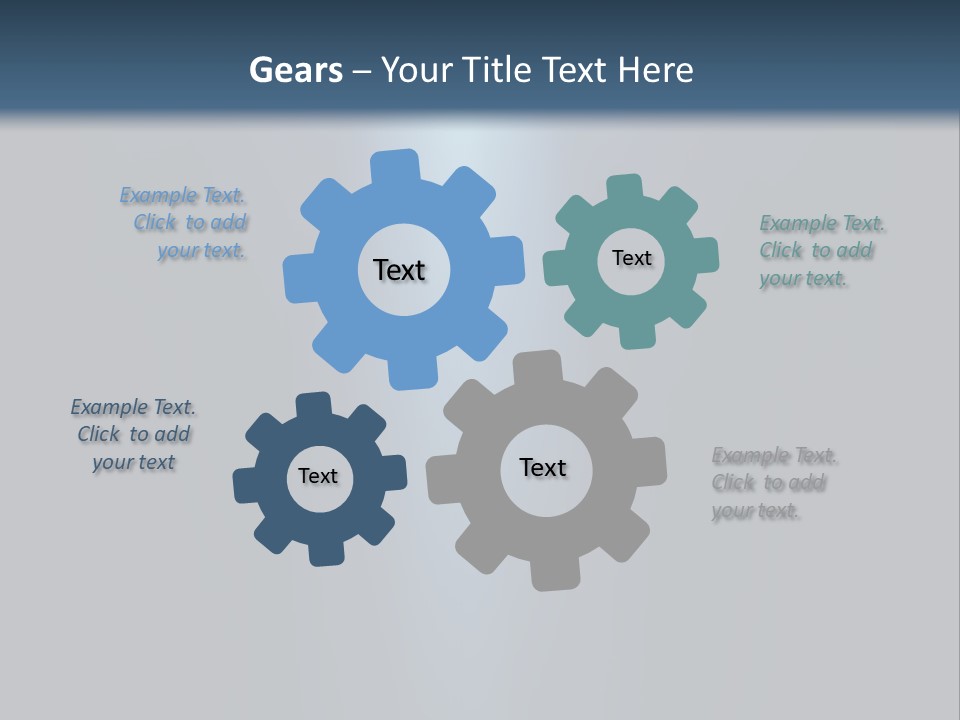 Gears – Your Title Text Here

Example Text. Click to add your text.

Text

Text

Example Text. Click to add your text.

Example Text. Click to add your text

Text

Text

Example Text. Click to add your text.